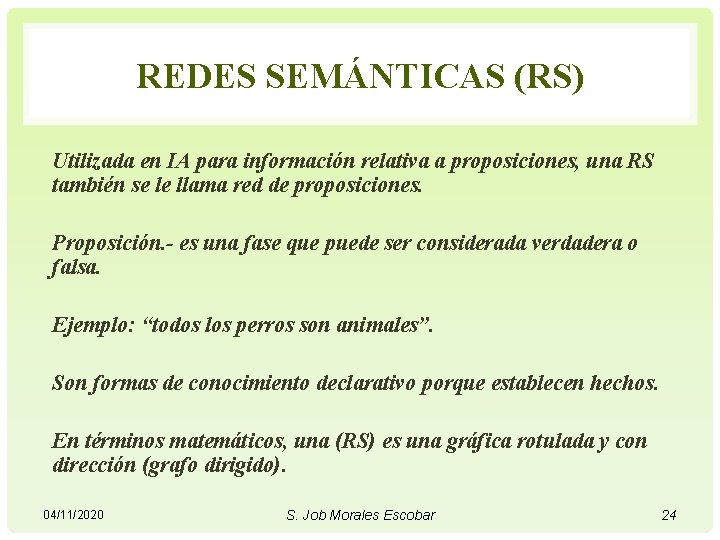 REDES SEMÁNTICAS (RS)

Utilizada en IA para información relativa a proposiciones, una RS también se le llama red de proposiciones.

Proposición.- es una fase que puede ser considerada verdadera o falsa.

Ejemplo: “todos los perros son animales”.

Son formas de conocimiento declarativo porque establecen hechos.

En términos matemáticos, una (RS) es una gráfica rotulada y con dirección (grafo dirigido).

04/11/2020

S. Job Morales Escobar

24